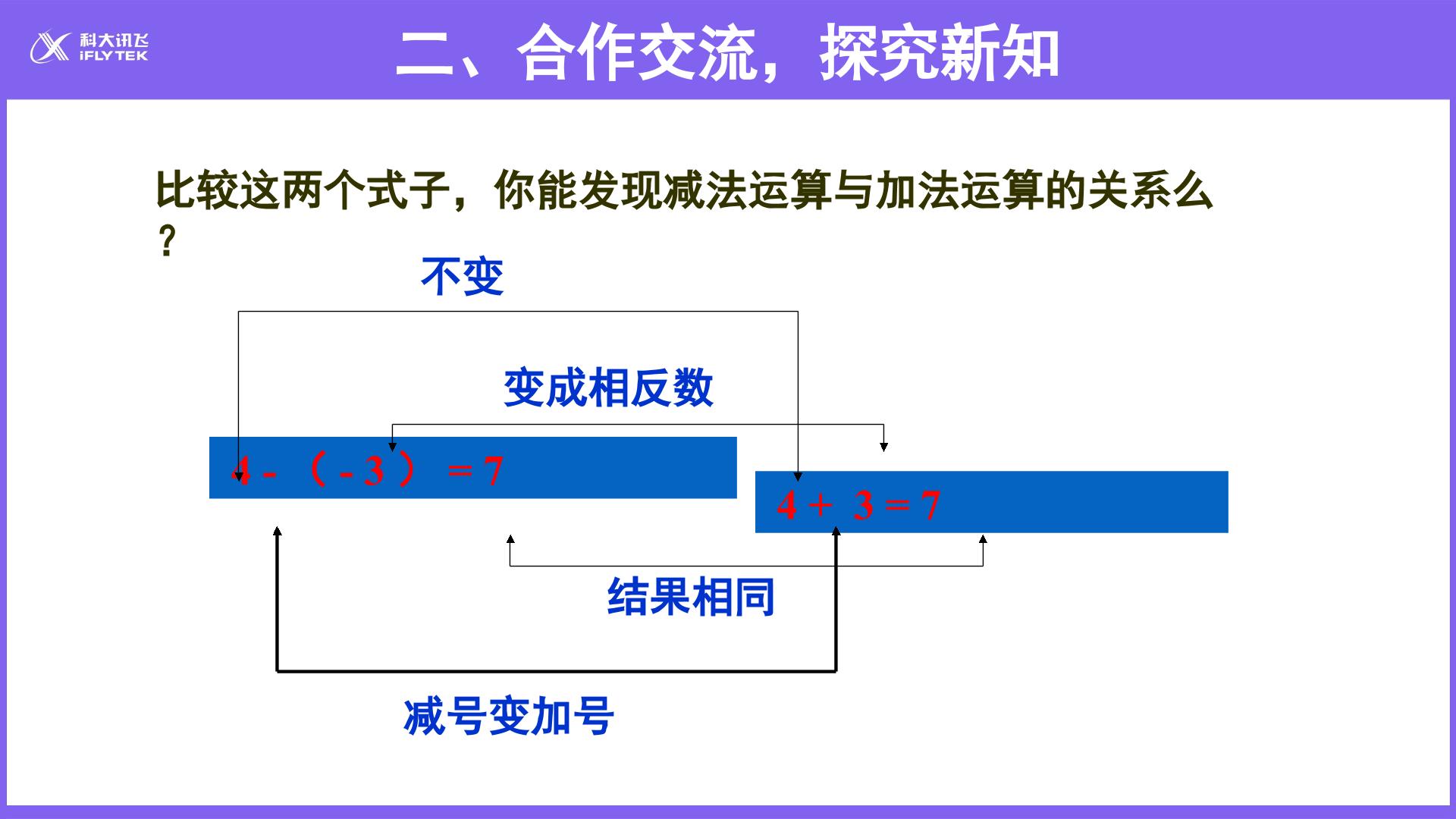 科大讯飞
iFLYTEK

二、合作交流，探究新知

比较这两个式子，你能发现减法运算与加法运算的关系么？

不变

变成相反数

$4-(-3)=7$

$4+3=7$

结果相同

减号变加号